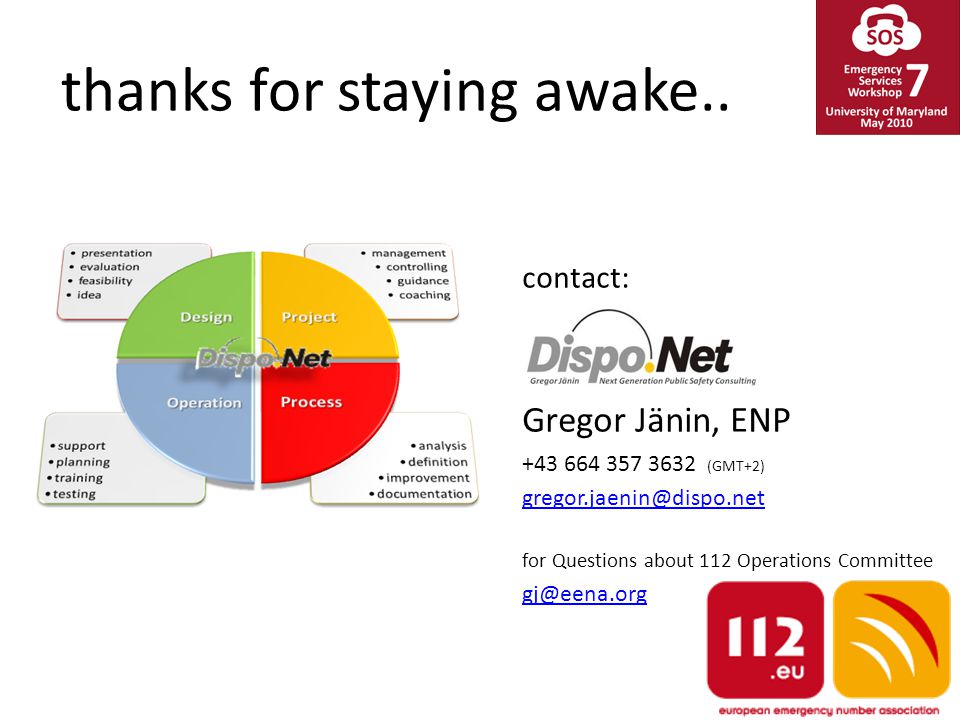 thanks for staying awake..

SOS
Emergency Services Workshop 7
University of Maryland May 2010

• presentation
• evaluation
• feasibility
• idea

• management
• controlling
• guidance
• coaching

Design
Project
Dispo.Net
Operation
Process

• support
• planning
• training
• testing

• analysis
• definition
• improvement
• documentation

contact:

Dispo.Net
Gregor Jänin Next Generation Public Safety Consulting

Gregor Jänin, ENP

+43 664 357 3632 (GMT+2)

gregor.jaenin@dispo.net

for Questions about 112 Operations Committee

gj@eena.org

112 .eu

european emergency number association